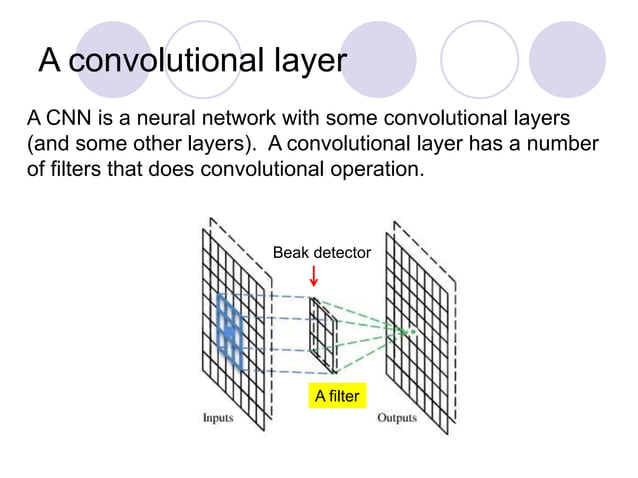 A convolutional layer

A CNN is a neural network with some convolutional layers (and some other layers). A convolutional layer has a number of filters that does convolutional operation.

Beak detector

A filter

Inputs

Outputs